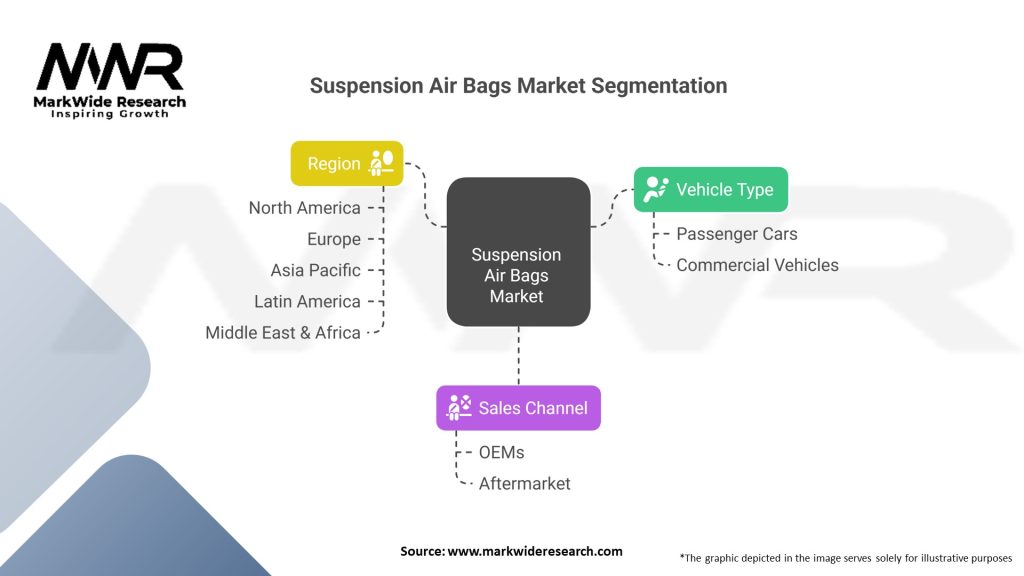 MWR
MarkWide Research
Inspiring Growth

Suspension Air Bags Market Segmentation

Region
North America
Europe
Asia Pacific
Latin America
Middle East & Africa

Suspension Air Bags Market

Vehicle Type
Passenger Cars
Commercial Vehicles

Sales Channel
OEMs
Aftermarket

Source: www.markwideresearch.com

*The graphic depicted in the image serves solely for illustrative purposes